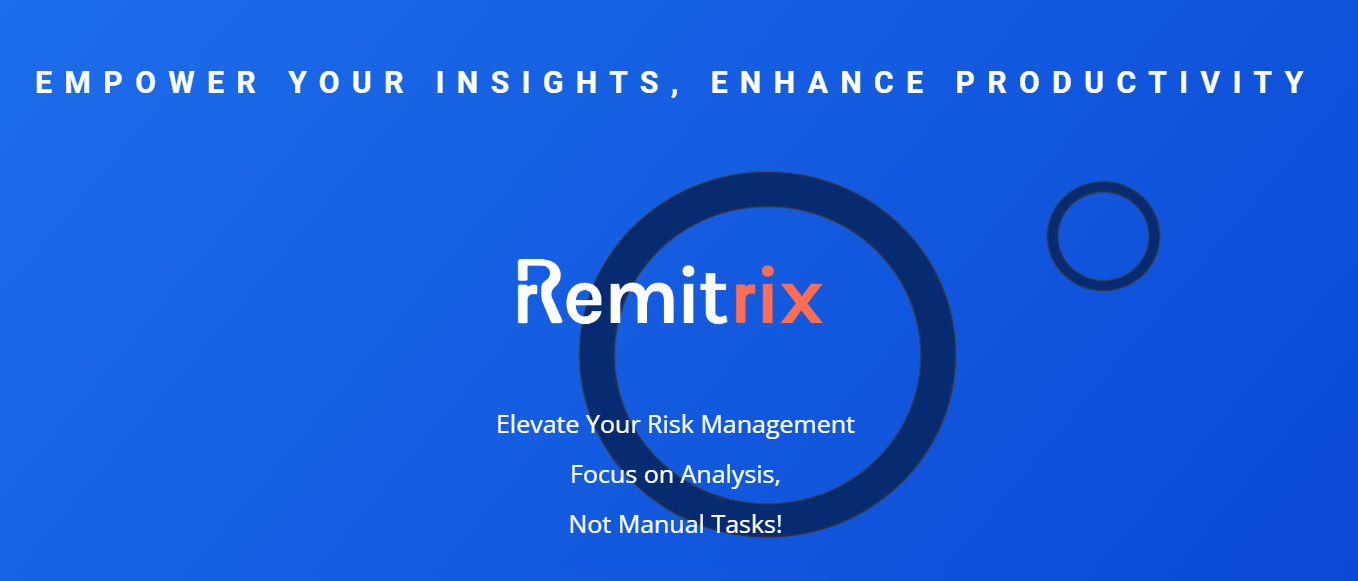 EMPOWER YOUR INSIGHTS, ENHANCE PRODUCTIVITY

Remitrix

Elevate Your Risk Management

Focus on Analysis,

Not Manual Tasks!